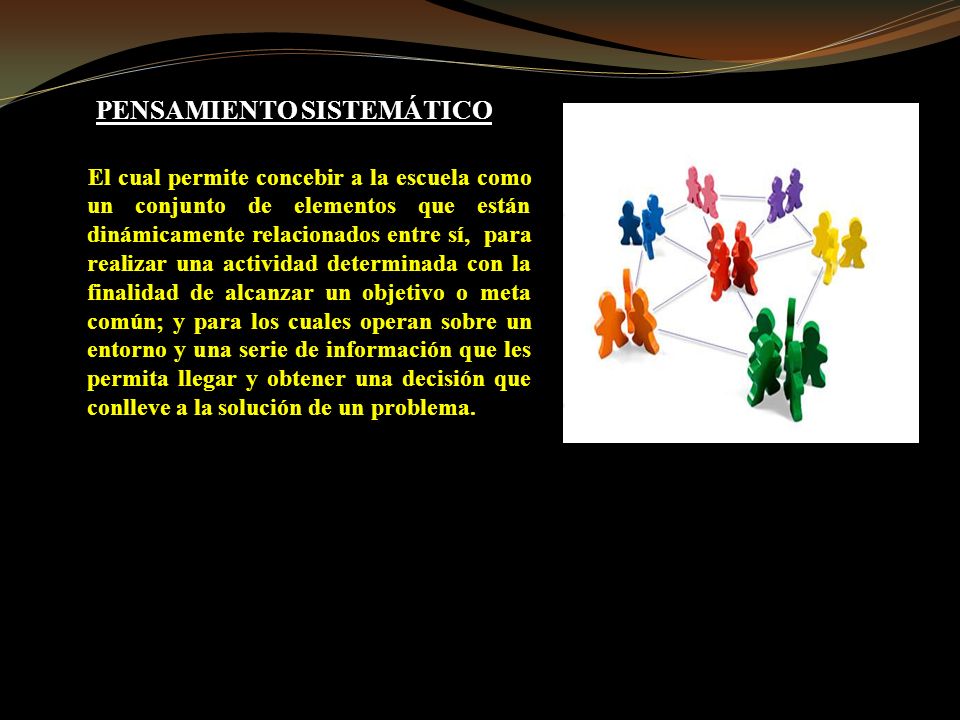 PENSAMIENTO SISTEMÁTICO

El cual permite concebir a la escuela como un conjunto de elementos que están dinámicamente relacionados entre sí, para realizar una actividad determinada con la finalidad de alcanzar un objetivo o meta común; y para los cuales operan sobre un entorno y una serie de información que les permita llegar y obtener una decisión que conlleve a la solución de un problema.